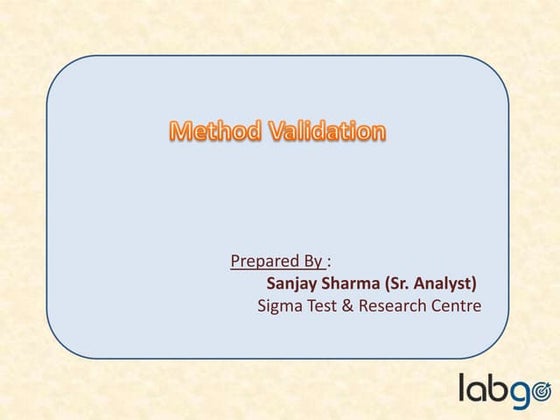 Method Validation

Prepared By :
Sanjay Sharma (Sr. Analyst)
Sigma Test & Research Centre

labgo